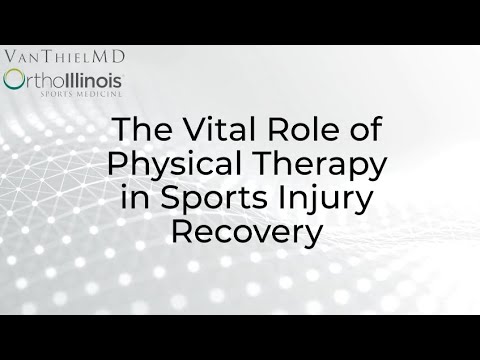 VanThielMD
OrthoIllinois
SPORTS MEDICINE

The Vital Role of Physical Therapy in Sports Injury Recovery